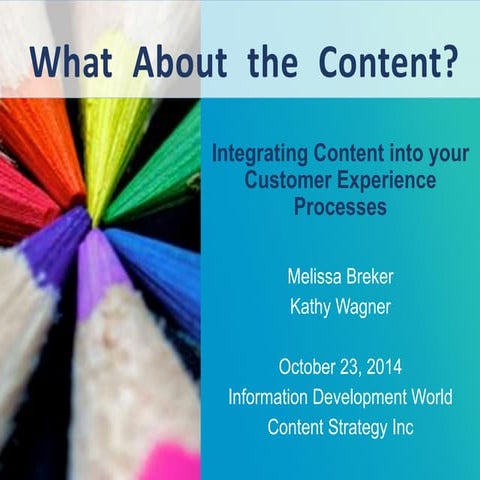 What About the Content?

Integrating Content into your Customer Experience Processes

Melissa Breker
Kathy Wagner

October 23, 2014
Information Development World
Content Strategy Inc